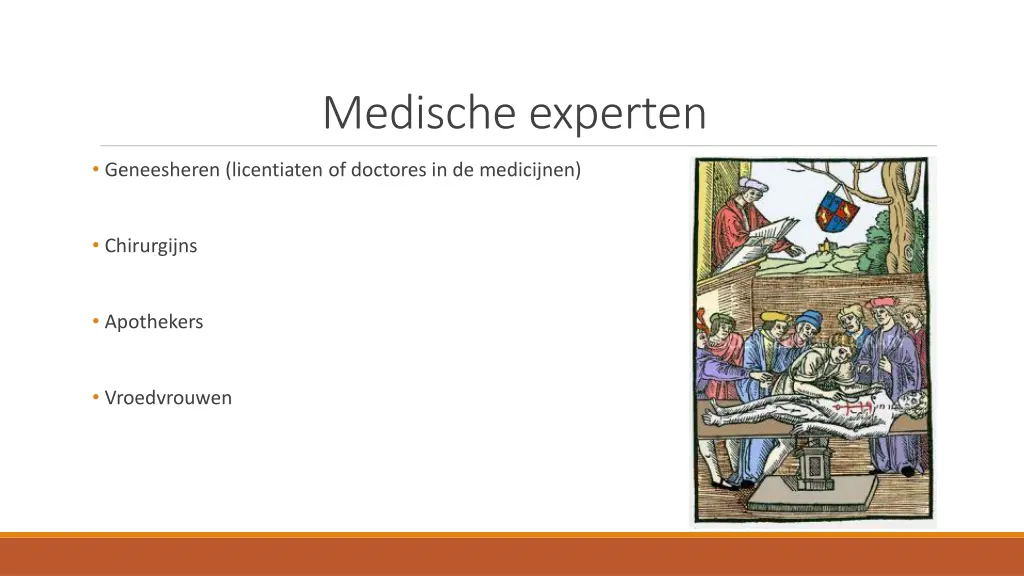 Medische experten

• Geneesheren (licentiaten of doctores in de medicijnen)

• Chirurgijns

• Apothekers

• Vroedvrouwen